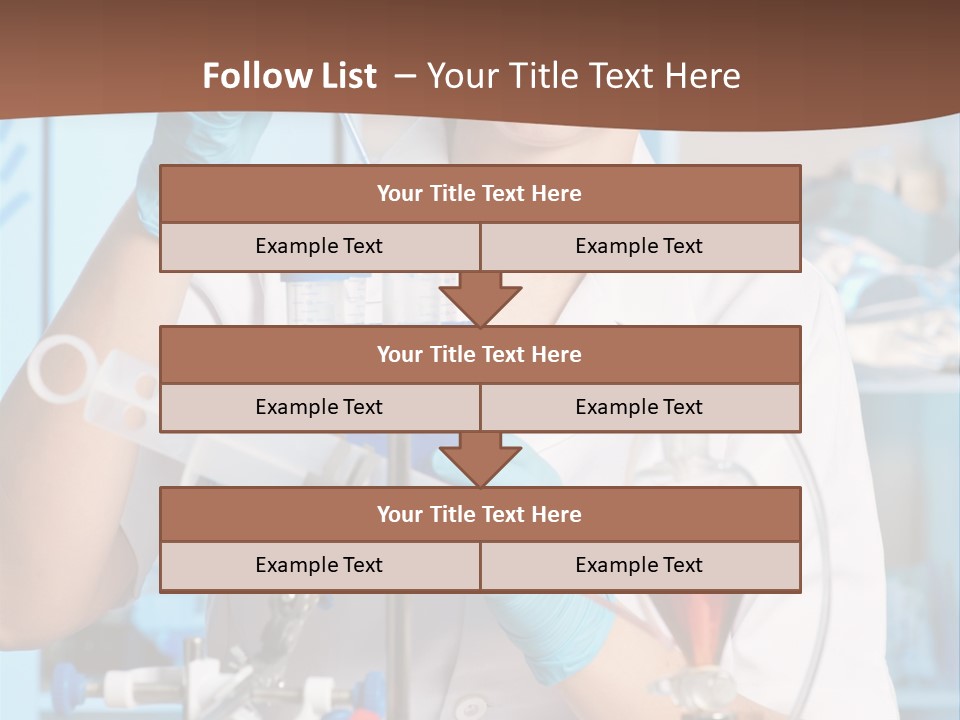 Follow List – Your Title Text Here

Your Title Text Here

Example Text

Example Text

Your Title Text Here

Example Text

Example Text

Your Title Text Here

Example Text

Example Text